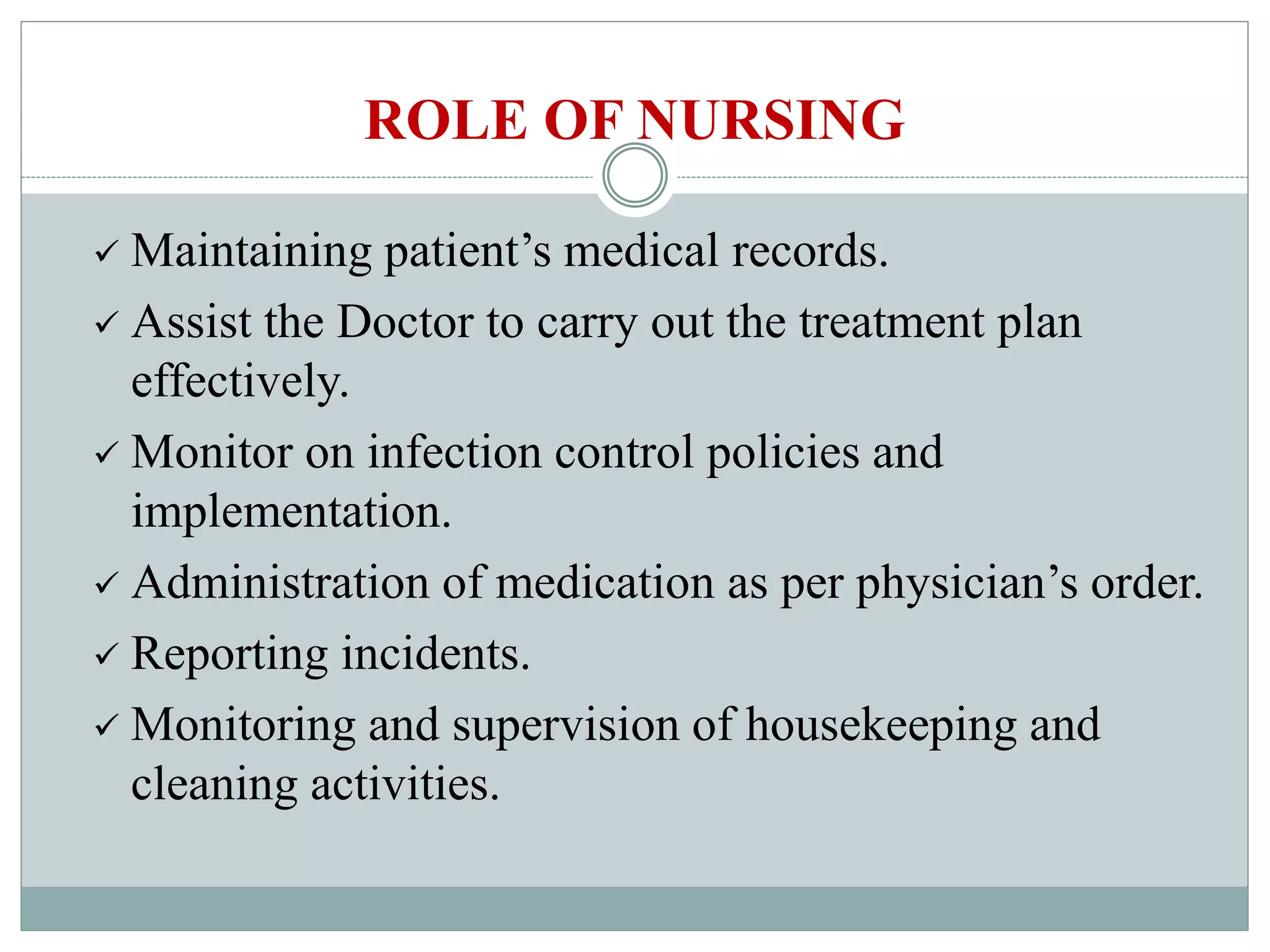 ROLE OF NURSING

✓ Maintaining patient’s medical records.

✓ Assist the Doctor to carry out the treatment plan effectively.

✓ Monitor on infection control policies and implementation.

✓ Administration of medication as per physician’s order.

✓ Reporting incidents.

✓ Monitoring and supervision of housekeeping and cleaning activities.